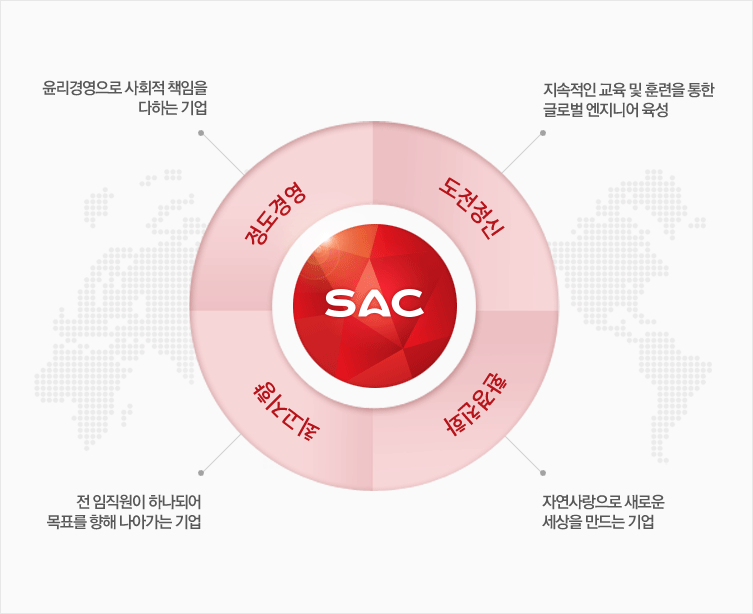 윤리경영으로 사회적 책임을 다하는 기업

지속적인 교육 및 훈련을 통한 글로벌 엔지니어 육성

정도경영

도전정신

SAC

최고지향

환경친화

전 임직원이 하나되어 목표를 향해 나아가는 기업

자연사랑으로 새로운 세상을 만드는 기업